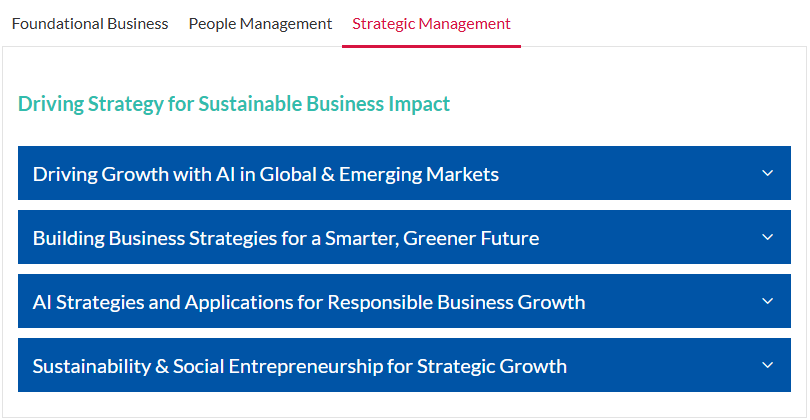 Foundational Business People Management Strategic Management

Driving Strategy for Sustainable Business Impact

Driving Growth with AI in Global & Emerging Markets

Building Business Strategies for a Smarter, Greener Future

AI Strategies and Applications for Responsible Business Growth

Sustainability & Social Entrepreneurship for Strategic Growth